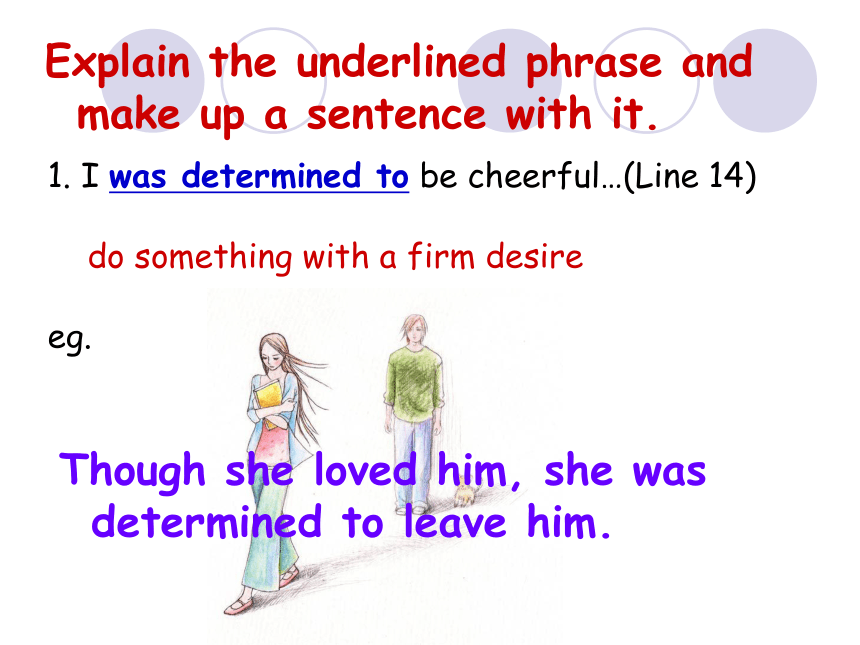 Explain the underlined phrase and make up a sentence with it.

1. I was determined to be cheerful…(Line 14)

do something with a firm desire

eg.

Though she loved him, she was determined to leave him.